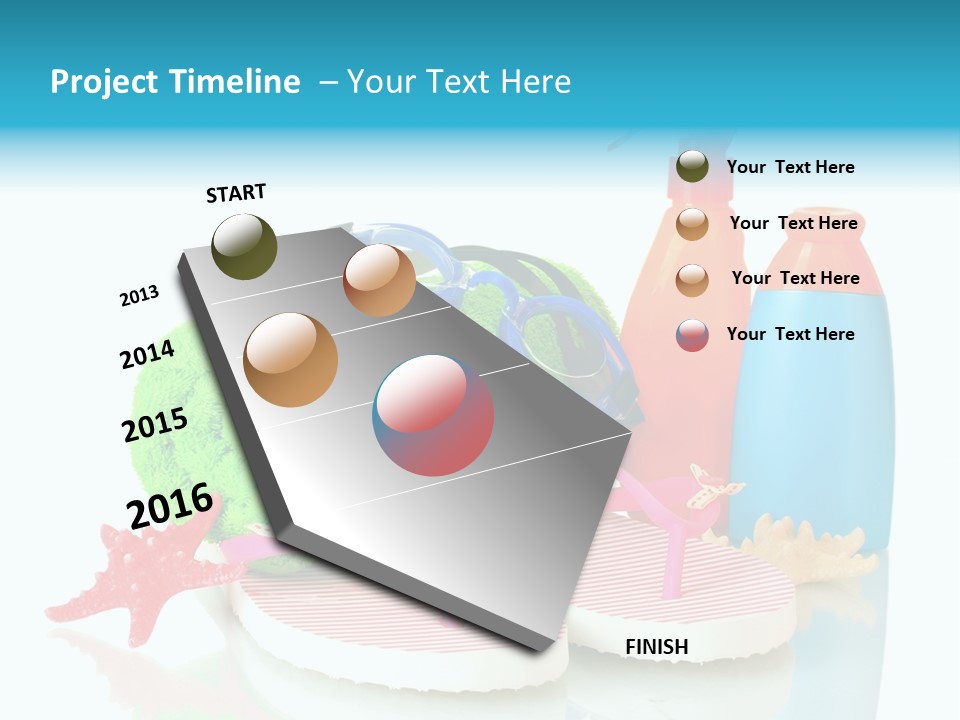 Project Timeline – Your Text Here

START

2013

2014

2015

2016

FINISH

Your Text Here

Your Text Here

Your Text Here

Your Text Here